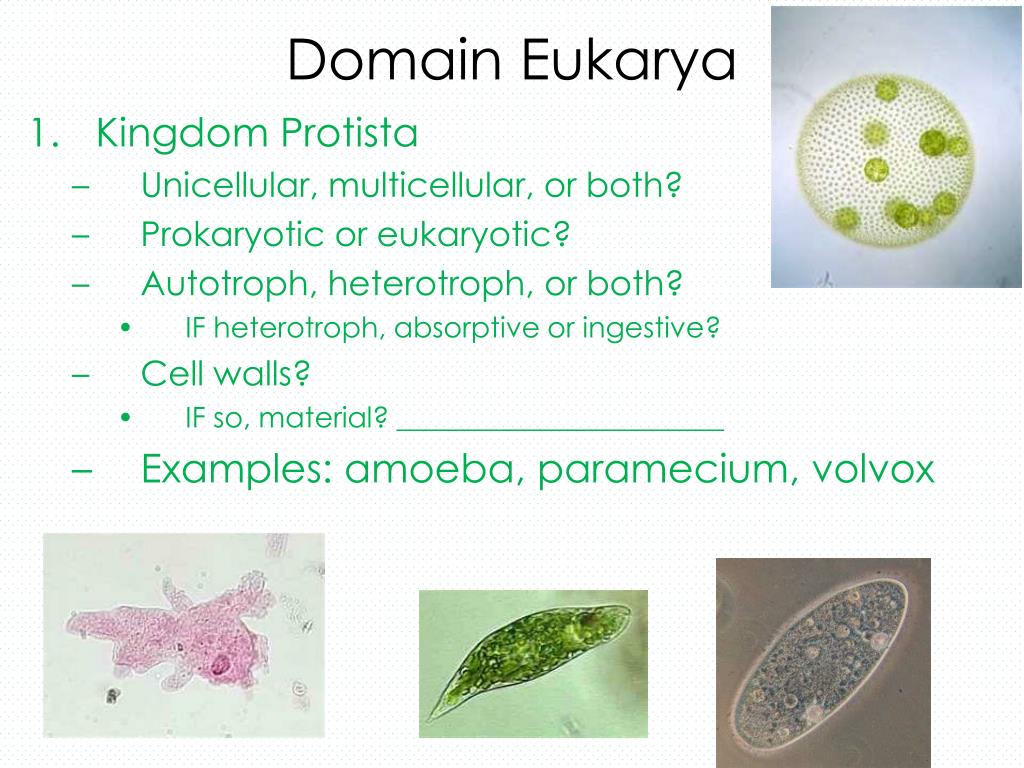 Domain Eukarya

1. Kingdom Protista

– Unicellular, multicellular, or both?

– Prokaryotic or eukaryotic?

– Autotroph, heterotroph, or both?

• IF heterotroph, absorptive or ingestive?

– Cell walls?

• IF so, material? ______________________

– Examples: amoeba, paramecium, volvox